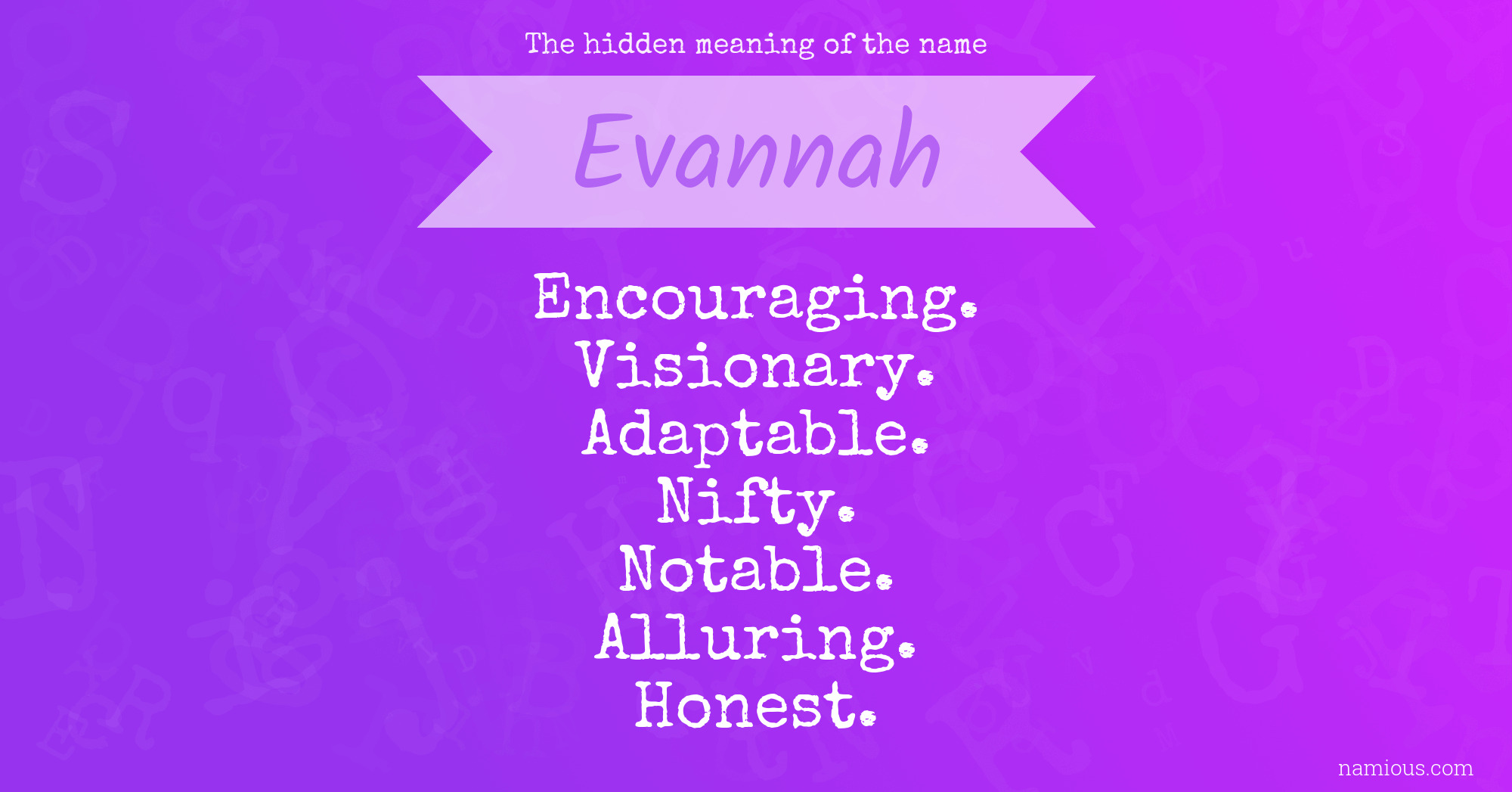 The hidden meaning of the name

Evannah

Encouraging.
Visionary.
Adaptable.
Nifty.
Notable.
Alluring.
Honest.

namious.com